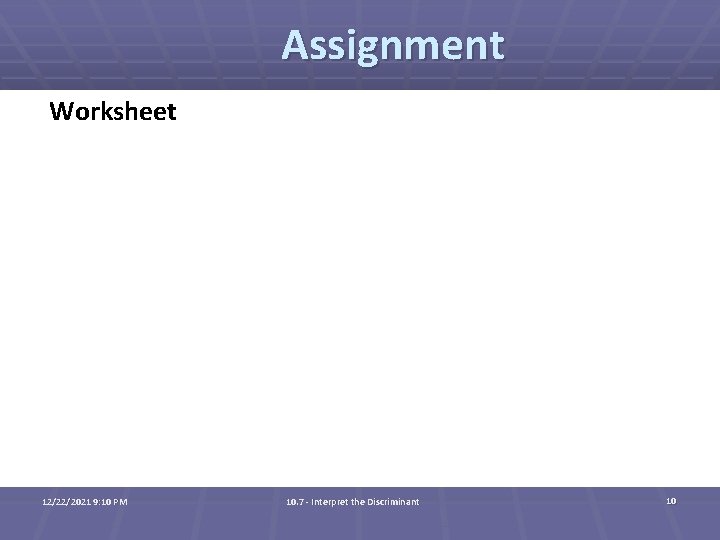 Assignment

Worksheet

12/22/2021 9:10 PM

10.7 - Interpret the Discriminant

10